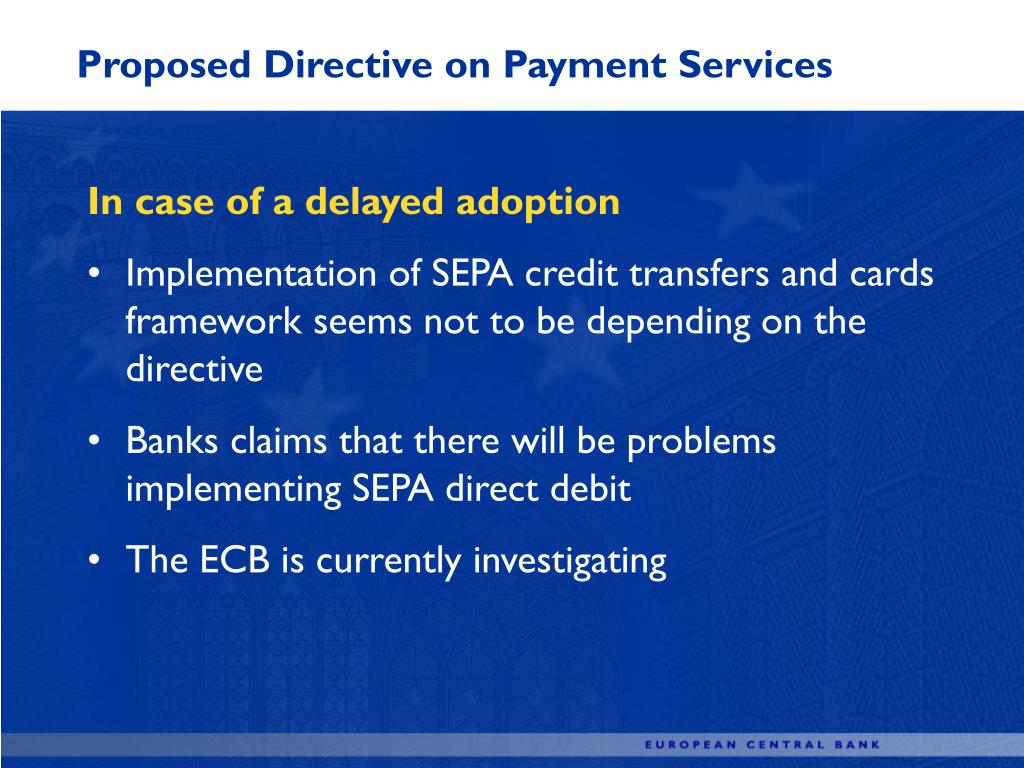 Proposed Directive on Payment Services

In case of a delayed adoption

• Implementation of SEPA credit transfers and cards framework seems not to be depending on the directive

• Banks claims that there will be problems implementing SEPA direct debit

• The ECB is currently investigating

EUROPEAN CENTRAL BANK